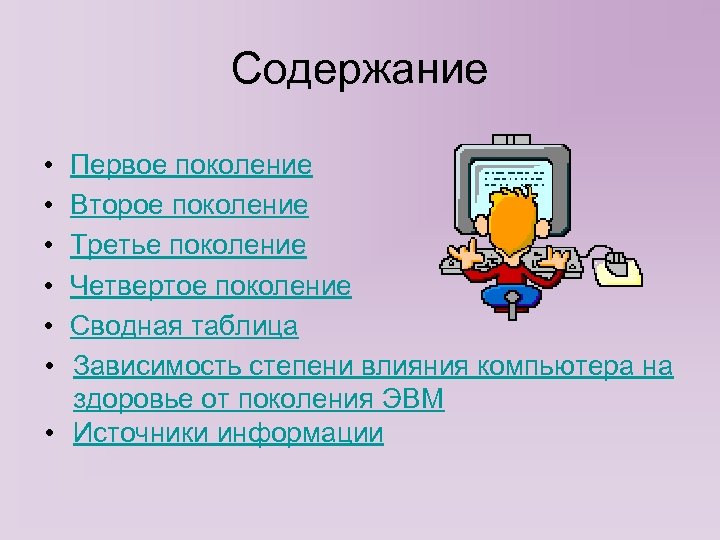 Содержание

• Первое поколение
• Второе поколение
• Третье поколение
• Четвертое поколение
• Сводная таблица
• Зависимость степени влияния компьютера на здоровье от поколения ЭВМ
• Источники информации